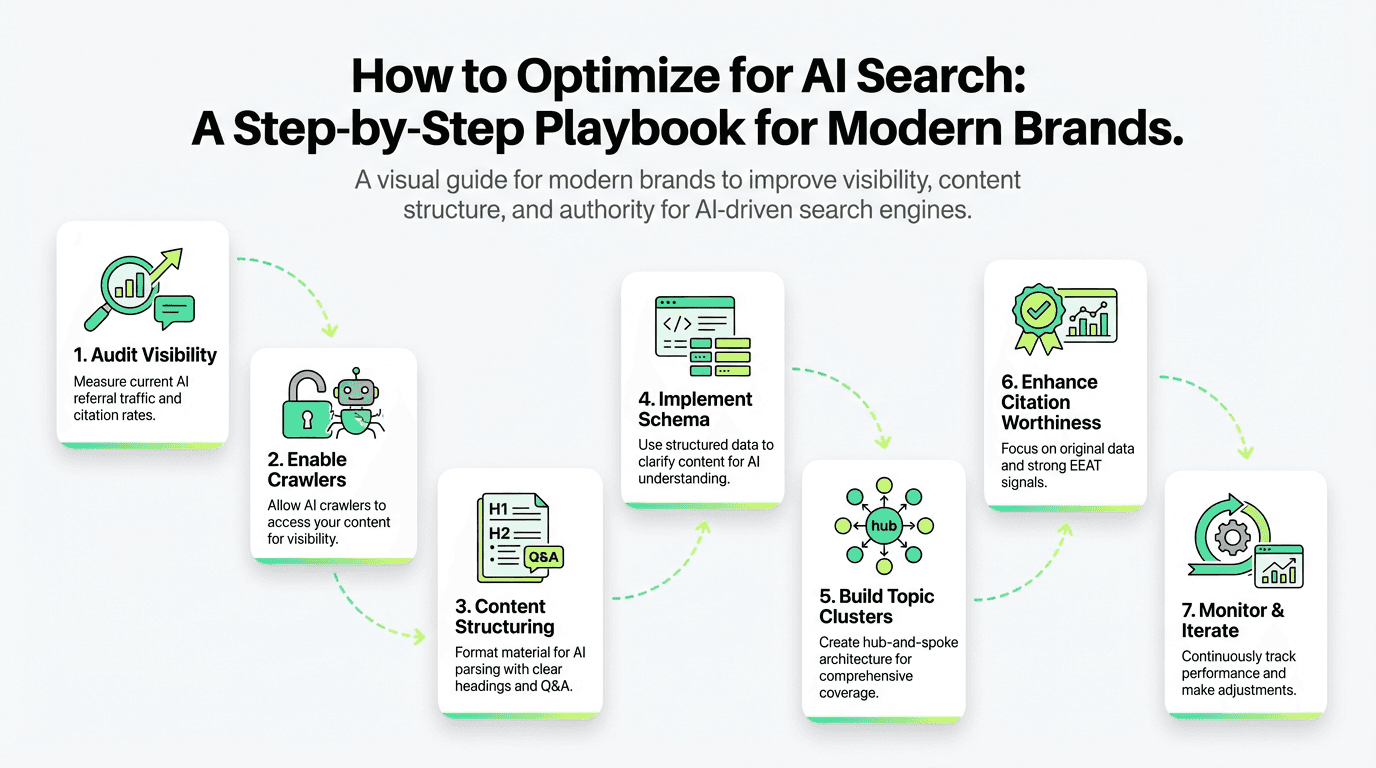 How to Optimize for AI Search: A Step-by-Step Playbook for Modern Brands.

A visual guide for modern brands to improve visibility, content structure, and authority for AI-driven search engines.

1. Audit Visibility

Measure current AI referral traffic and citation rates.

2. Enable Crawlers

Allow AI crawlers to access your content for visibility.

H1
H2
Q&A

3. Content Structuring

Format material for AI parsing with clear headings and Q&A.

</>

4. Implement Schema

Use structured data to clarify content for AI understanding.

hub

5. Build Topic Clusters

Create hub-and-spoke architecture for comprehensive coverage.

6. Enhance Citation Worthiness

Focus on original data and strong EEAT signals.

7. Monitor & Iterate

Continuously track performance and make adjustments.